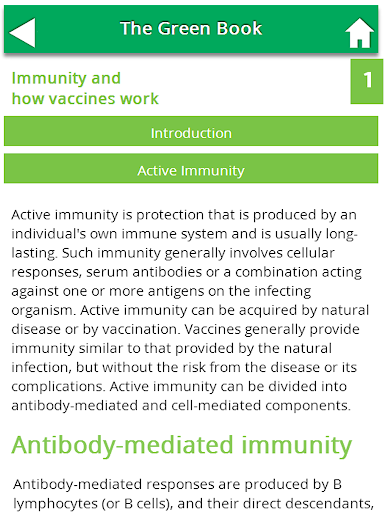 The Green Book

Immunity and how vaccines work

1

Introduction

Active Immunity

Active immunity is protection that is produced by an individual's own immune system and is usually long-lasting. Such immunity generally involves cellular responses, serum antibodies or a combination acting against one or more antigens on the infecting organism. Active immunity can be acquired by natural disease or by vaccination. Vaccines generally provide immunity similar to that provided by the natural infection, but without the risk from the disease or its complications. Active immunity can be divided into antibody-mediated and cell-mediated components.

Antibody-mediated immunity

Antibody-mediated responses are produced by B lymphocytes (or B cells), and their direct descendants,